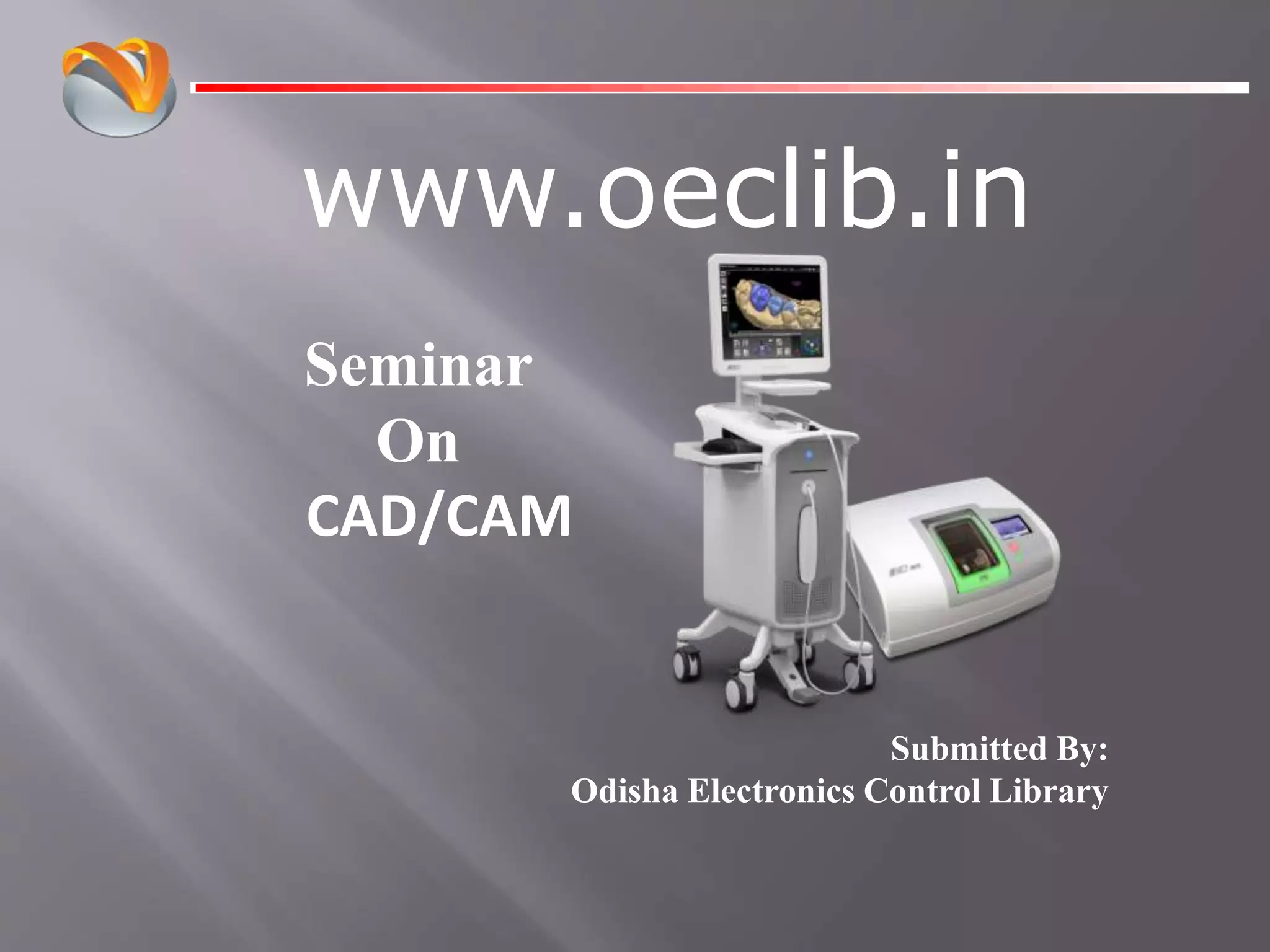 www.oeclib.in

Seminar
On
CAD/CAM

Submitted By:
Odisha Electronics Control Library